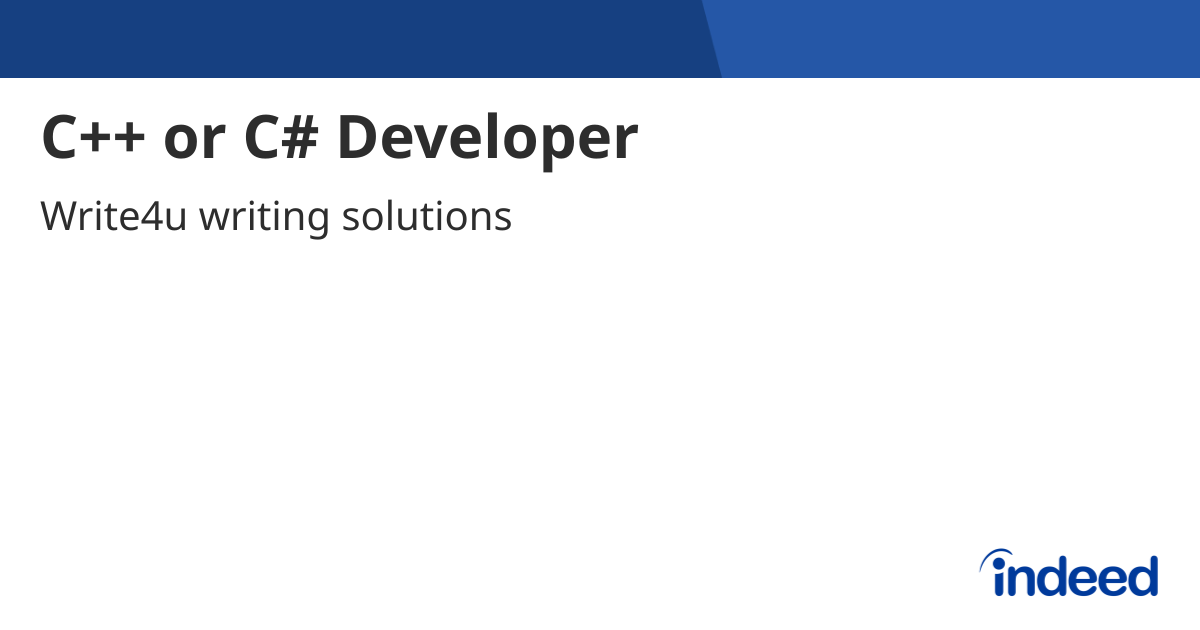 C++ or C# Developer

Write4u writing solutions

indeed